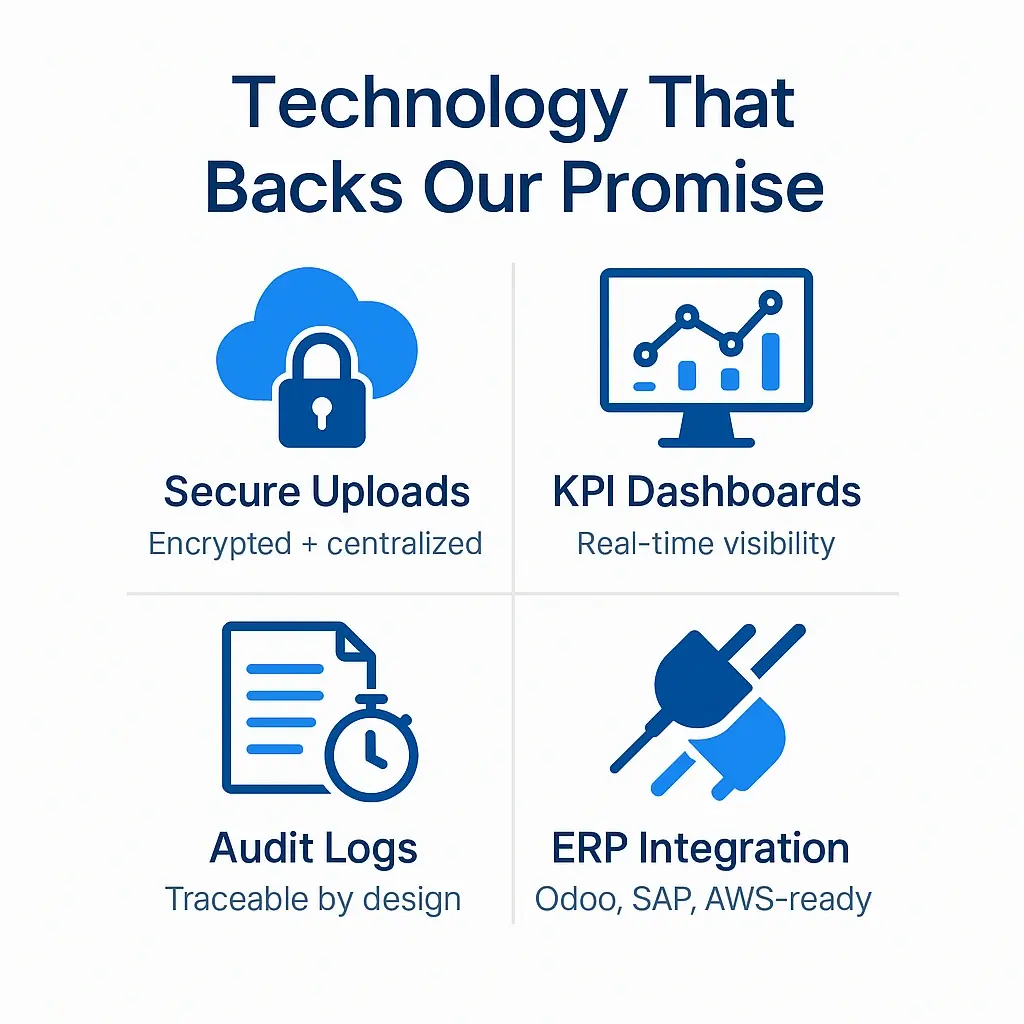 Technology That Backs Our Promise

Secure Uploads
Encrypted + centralized

KPI Dashboards
Real-time visibility

Audit Logs
Traceable by design

ERP Integration
Odoo, SAP, AWS-ready